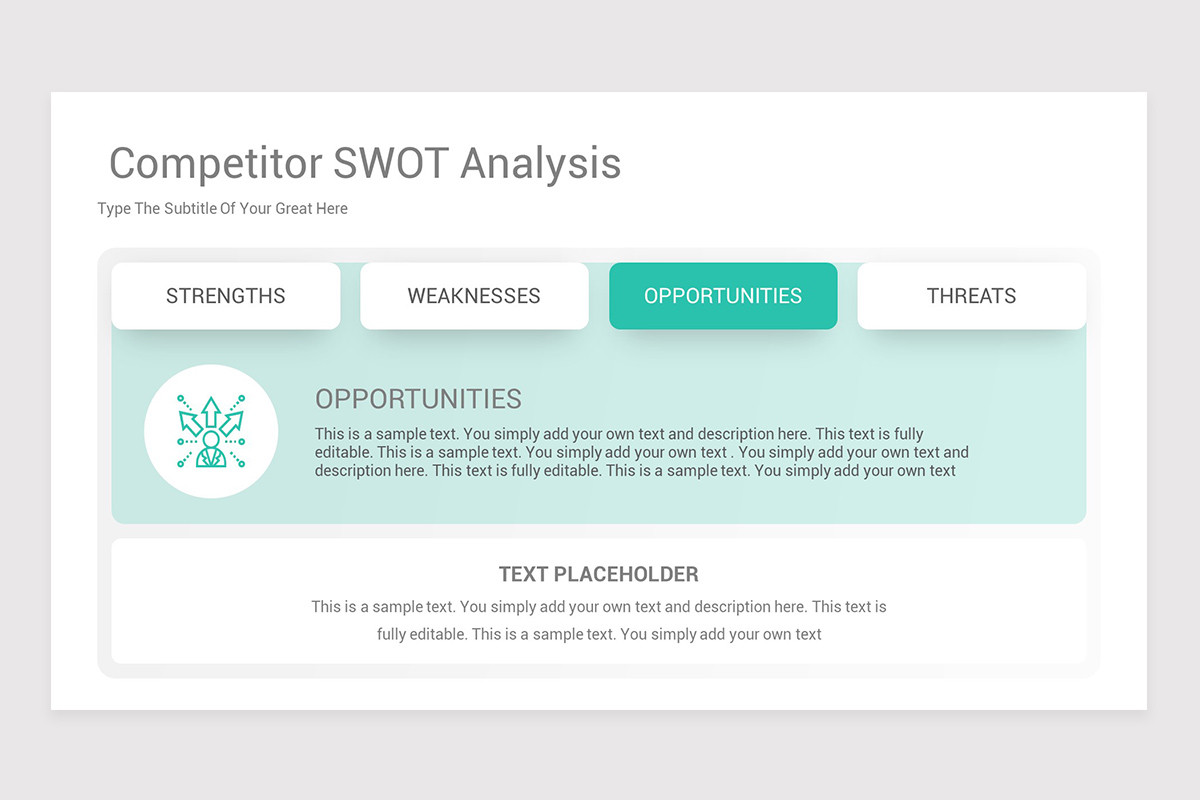 Competitor SWOT Analysis

Type The Subtitle Of Your Great Here

STRENGTHS

WEAKNESSES

OPPORTUNITIES

THREATS

OPPORTUNITIES

This is a sample text. You simply add your own text and description here. This text is fully editable. This is a sample text. You simply add your own text . You simply add your own text and description here. This text is fully editable. This is a sample text. You simply add your own text

TEXT PLACEHOLDER

This is a sample text. You simply add your own text and description here. This text is fully editable. This is a sample text. You simply add your own text